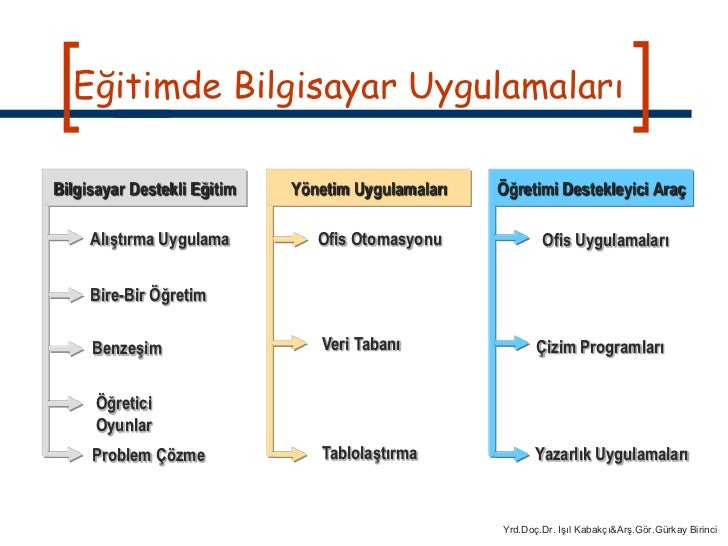 Eğitimde Bilgisayar Uygulamaları

Bilgisayar Destekli Eğitim

Alıştırma Uygulama

Bire-Bir Öğretim

Benzeşim

Öğretici Oyunlar

Problem Çözme

Yönetim Uygulamaları

Ofis Otomasyonu

Veri Tabanı

Tablolaştırma

Öğretimi Destekleyici Araç

Ofis Uygulamaları

Çizim Programları

Yazarlık Uygulamaları

Yrd.Doç.Dr. Işıl Kabakçı&Arş.Gör.Gürkay Birinci